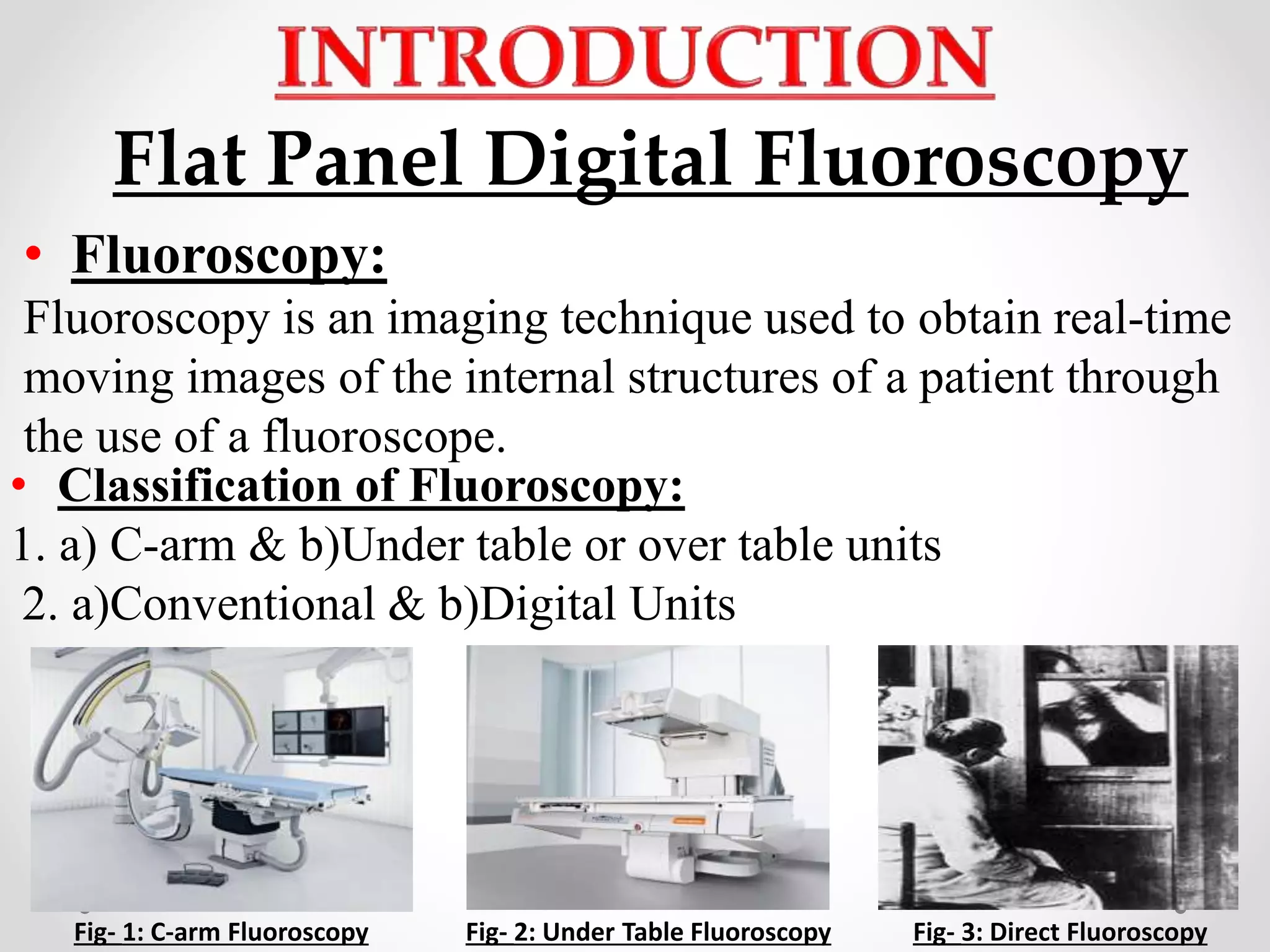 INTRODUCTION

Flat Panel Digital Fluoroscopy

• Fluoroscopy:

Fluoroscopy is an imaging technique used to obtain real-time moving images of the internal structures of a patient through the use of a fluoroscope.

• Classification of Fluoroscopy:

1. a) C-arm & b)Under table or over table units
2. a)Conventional & b)Digital Units

Fig- 1: C-arm Fluoroscopy

Fig- 2: Under Table Fluoroscopy

Fig- 3: Direct Fluoroscopy